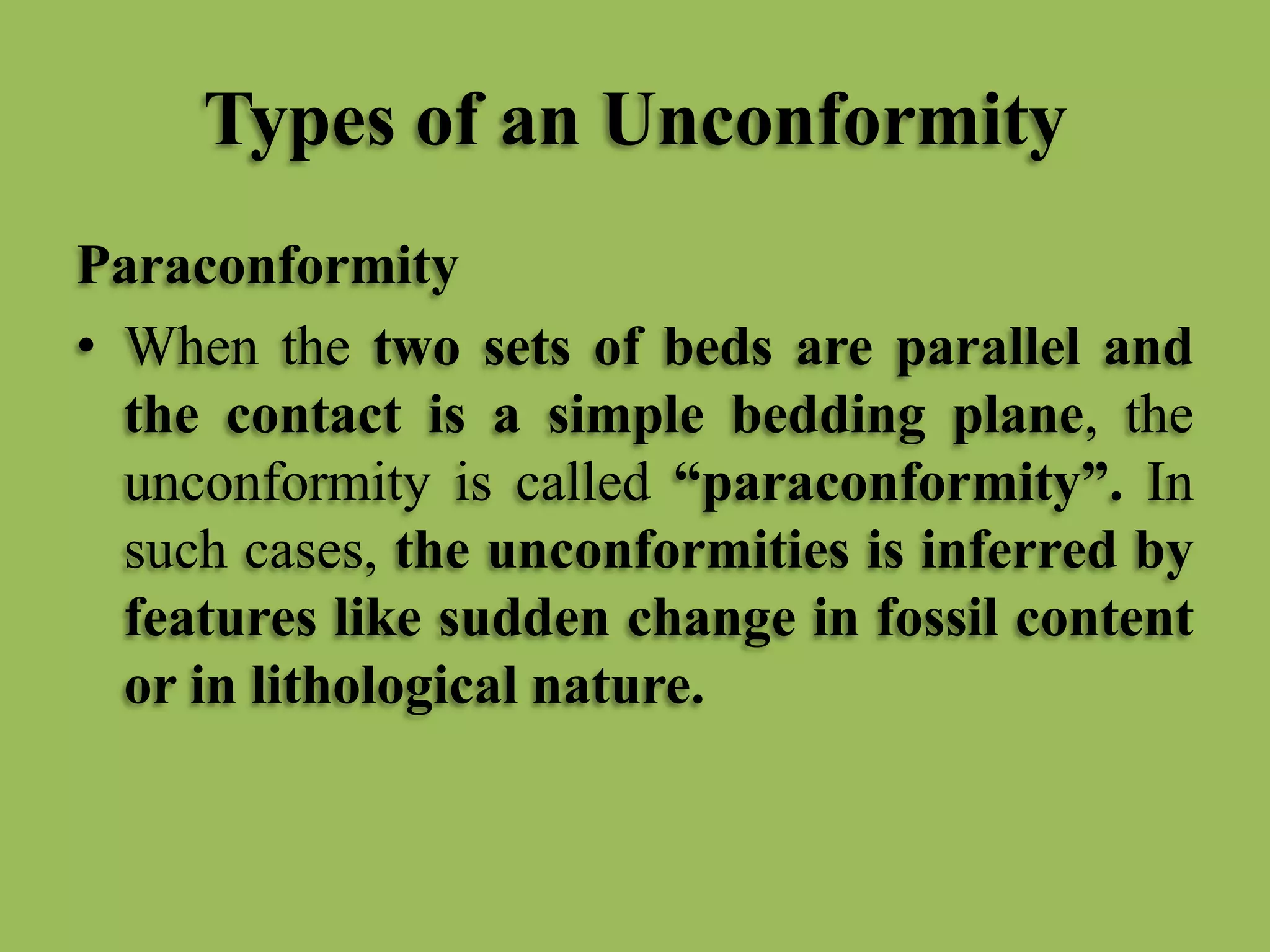 Types of an Unconformity

Paraconformity

• When the two sets of beds are parallel and the contact is a simple bedding plane, the unconformity is called “paraconformity”. In such cases, the unconformities is inferred by features like sudden change in fossil content or in lithological nature.